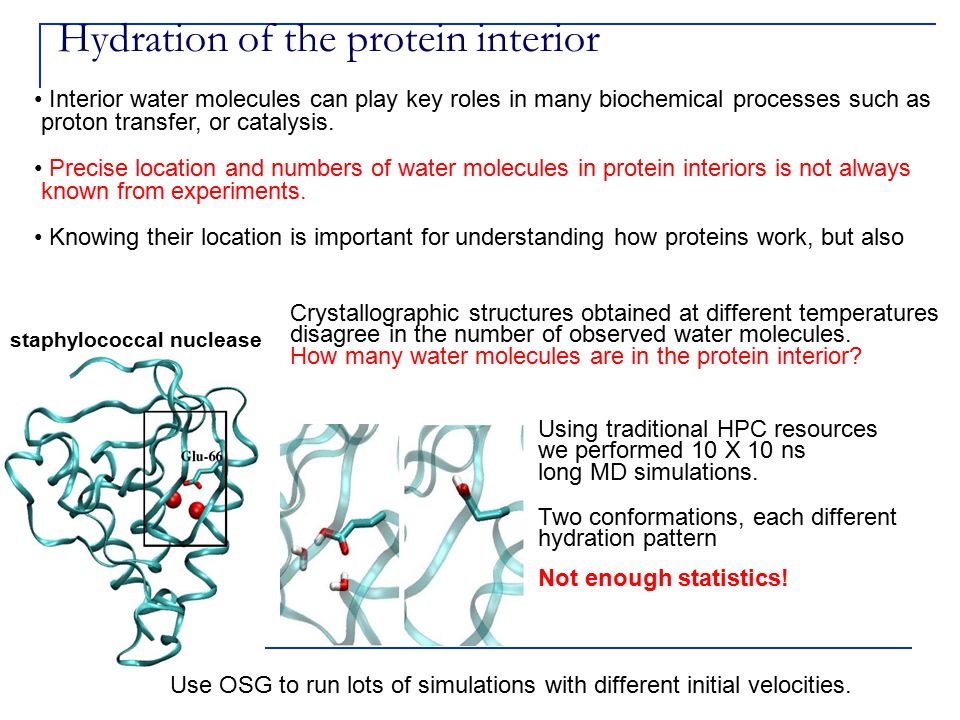 Hydration of the protein interior

• Interior water molecules can play key roles in many biochemical processes such as proton transfer, or catalysis.

• Precise location and numbers of water molecules in protein interiors is not always known from experiments.

• Knowing their location is important for understanding how proteins work, but also

staphylococcal nuclease

Glu-66

Crystallographic structures obtained at different temperatures disagree in the number of observed water molecules.
How many water molecules are in the protein interior?

Using traditional HPC resources we performed 10 X 10 ns long MD simulations.

Two conformations, each different hydration pattern

Not enough statistics!

Use OSG to run lots of simulations with different initial velocities.